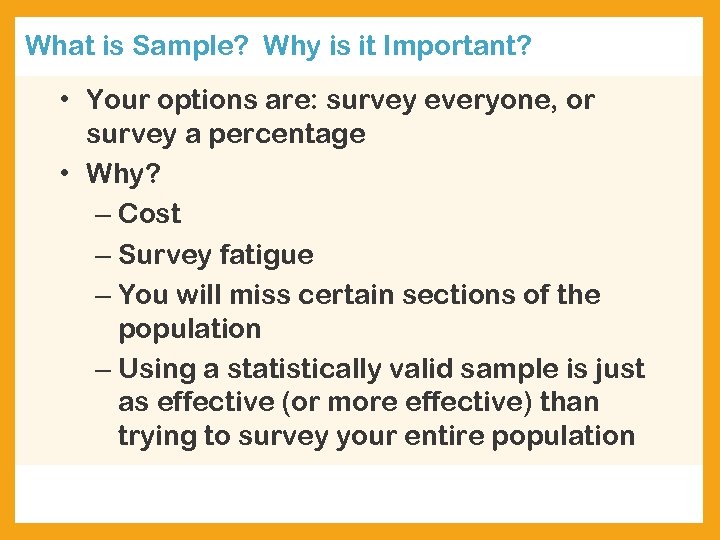 What is Sample? Why is it Important?

• Your options are: survey everyone, or survey a percentage
• Why?
– Cost
– Survey fatigue
– You will miss certain sections of the population
– Using a statistically valid sample is just as effective (or more effective) than trying to survey your entire population